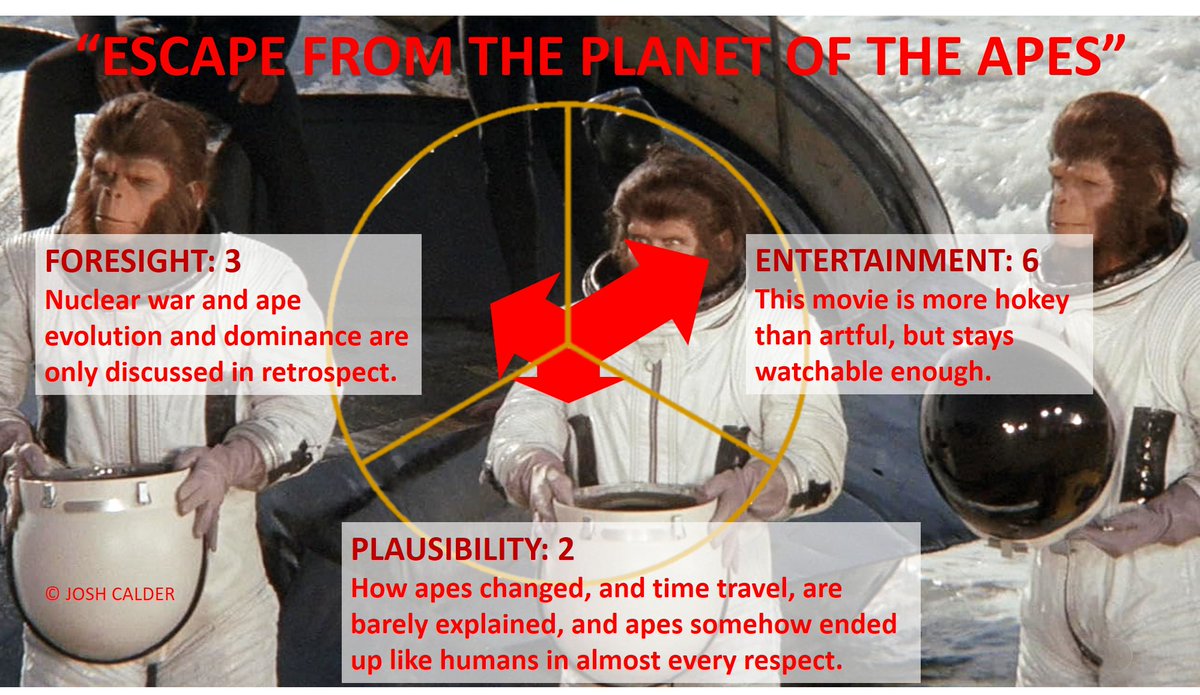 "ESCAPE FROM THE PLANET OF THE APES"

FORESIGHT: 3
Nuclear war and ape evolution and dominance are only discussed in retrospect.

ENTERTAINMENT: 6
This movie is more hokey than artful, but stays watchable enough.

PLAUSIBILITY: 2
How apes changed, and time travel, are barely explained, and apes somehow ended up like humans in almost every respect.

© JOSH CALDER